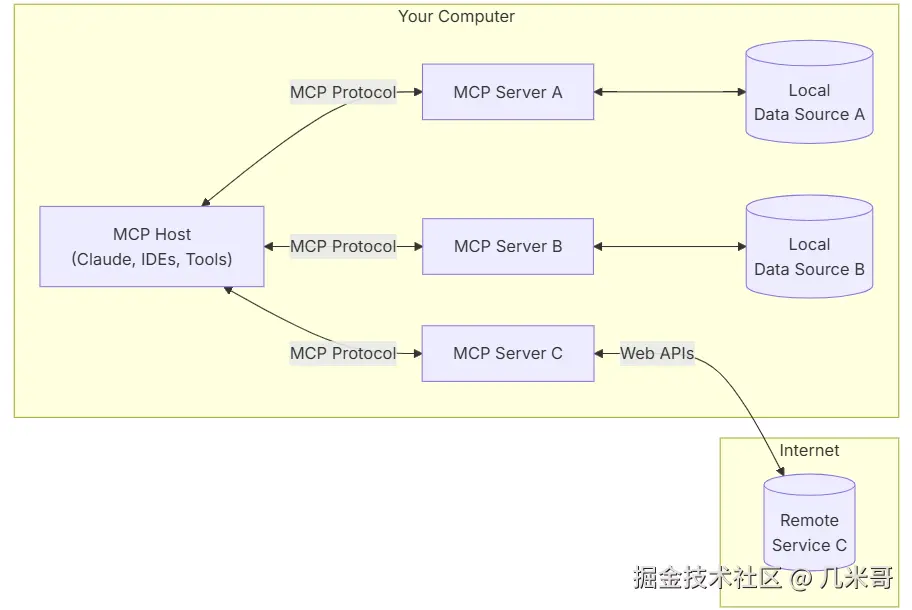 Your Computer

MCP Protocol

MCP Server A

Local Data Source A

MCP Host (Claude, IDEs, Tools)

MCP Protocol

MCP Server B

Local Data Source B

MCP Protocol

MCP Server C

Web APIs

Internet

Remote Service C

掘金技术社区 @ 几米哥